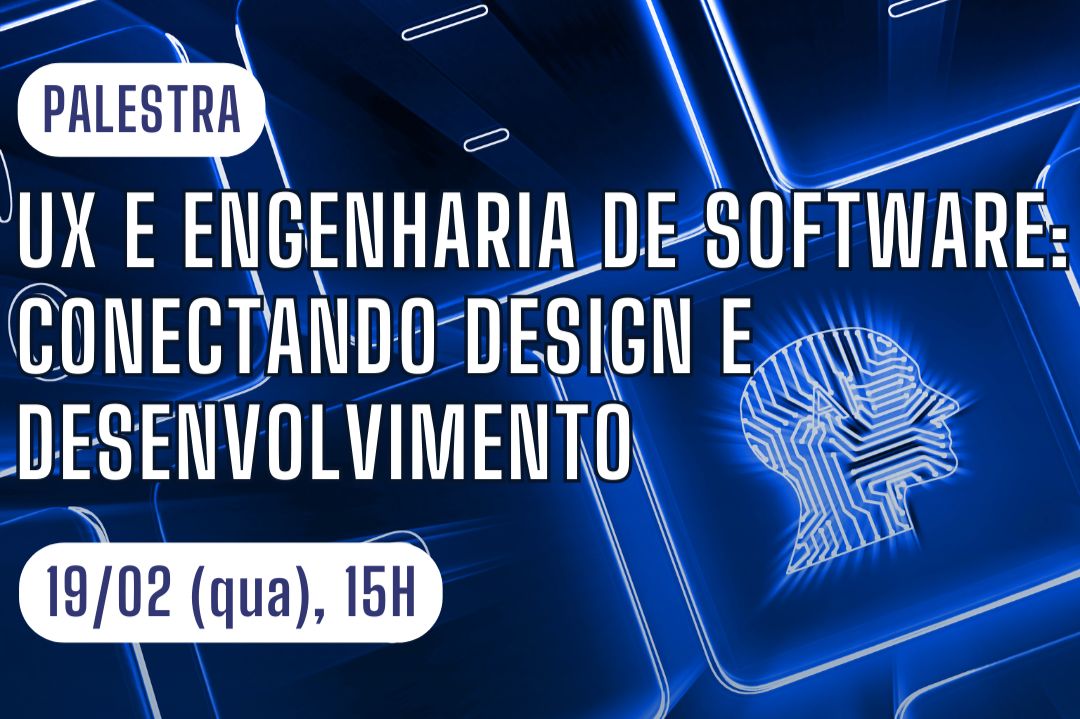 PALESTRA

UX E ENGENHARIA DE SOFTWARE: CONECTANDO DESIGN E DESENVOLVIMENTO

19/02 (qua), 15H